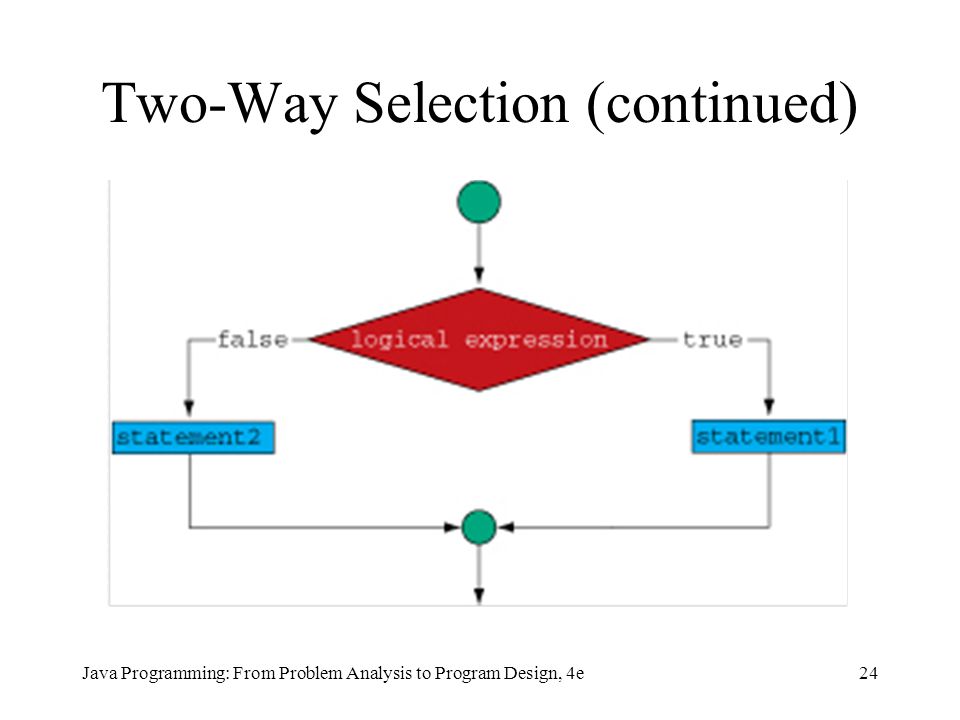 Two-Way Selection (continued)

false

logical expression

true

statement2

statement1

Java Programming: From Problem Analysis to Program Design, 4e

24